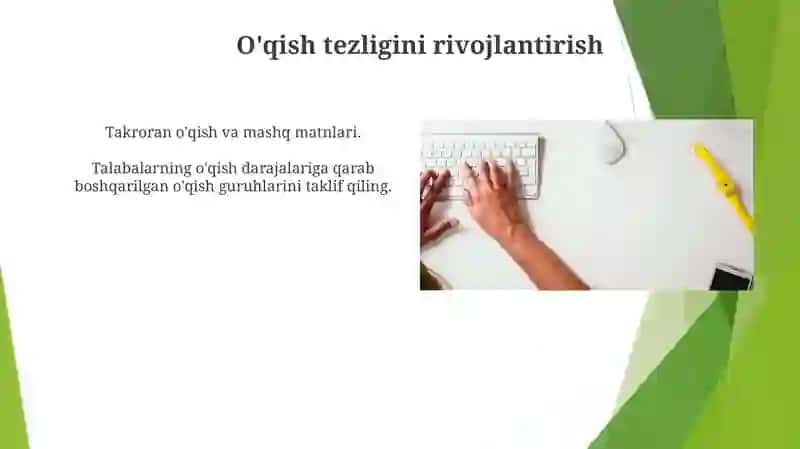 O'qish tezligini rivojlantirish

Takroran o'qish va mashq matnlari.

Talabalarning o'qish darajalariga qarab boshqarilgan o'qish guruhlarini taklif qiling.